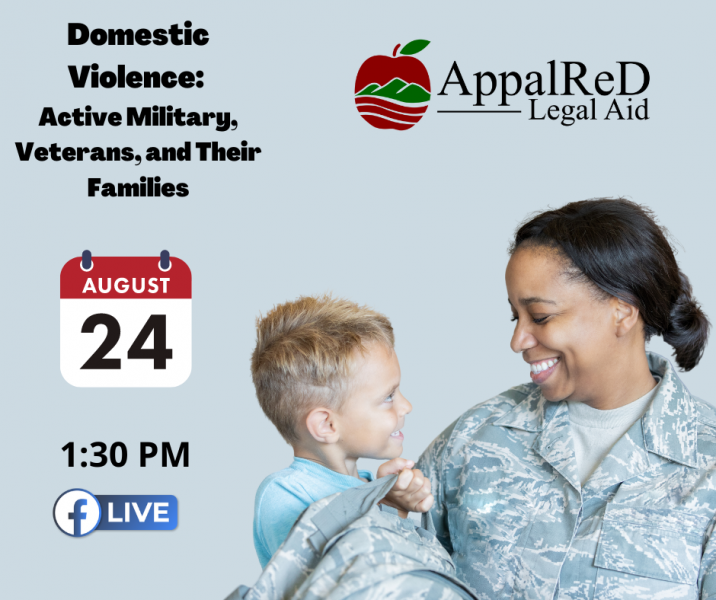 Domestic Violence:
Active Military, Veterans, and Their Families

AppalReD
Legal Aid

AUGUST
24

1:30 PM

f LIVE